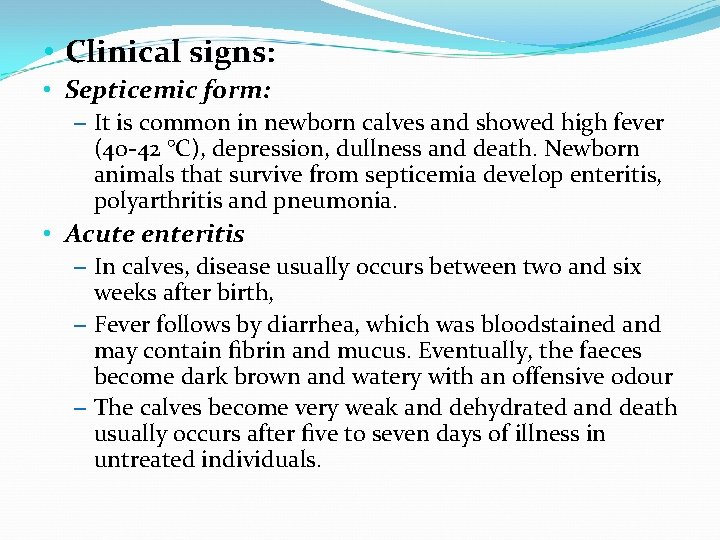 • Clinical signs:
• Septicemic form:
– It is common in newborn calves and showed high fever (40-42 °C), depression, dullness and death. Newborn animals that survive from septicemia develop enteritis, polyarthritis and pneumonia.
• Acute enteritis
– In calves, disease usually occurs between two and six weeks after birth,
– Fever follows by diarrhea, which was bloodstained and may contain fibrin and mucus. Eventually, the faeces become dark brown and watery with an offensive odour
– The calves become very weak and dehydrated and death usually occurs after five to seven days of illness in untreated individuals.